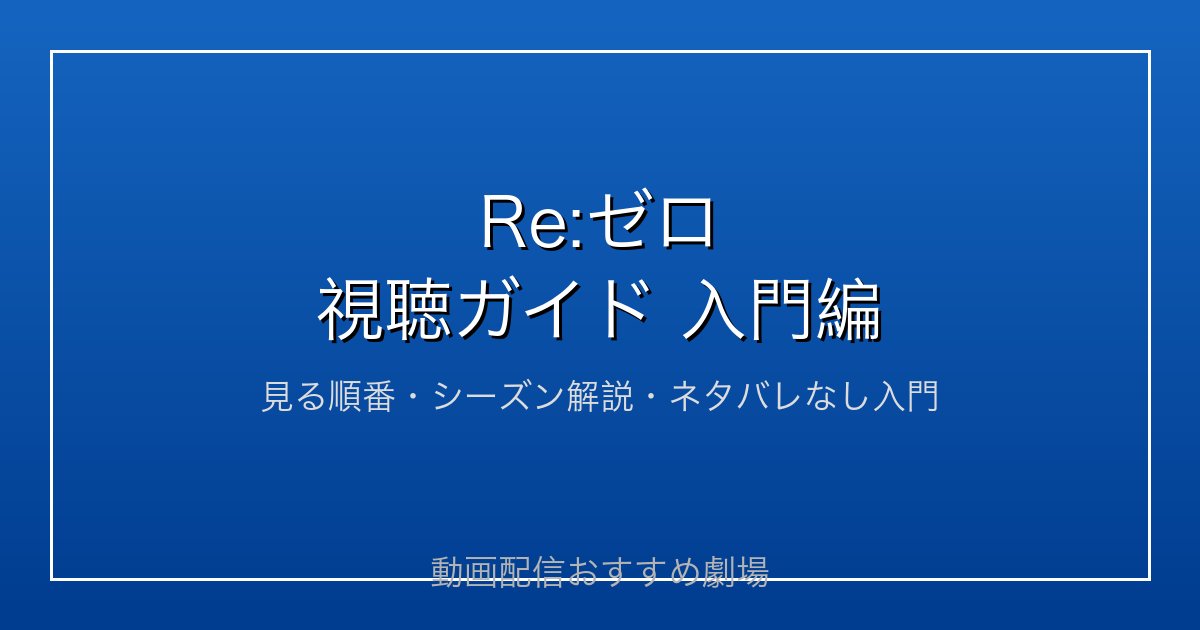 Re:ゼロ
視聴ガイド 入門編

見る順番・シーズン解説・ネタバレなし入門

動画配信おすすめ劇場